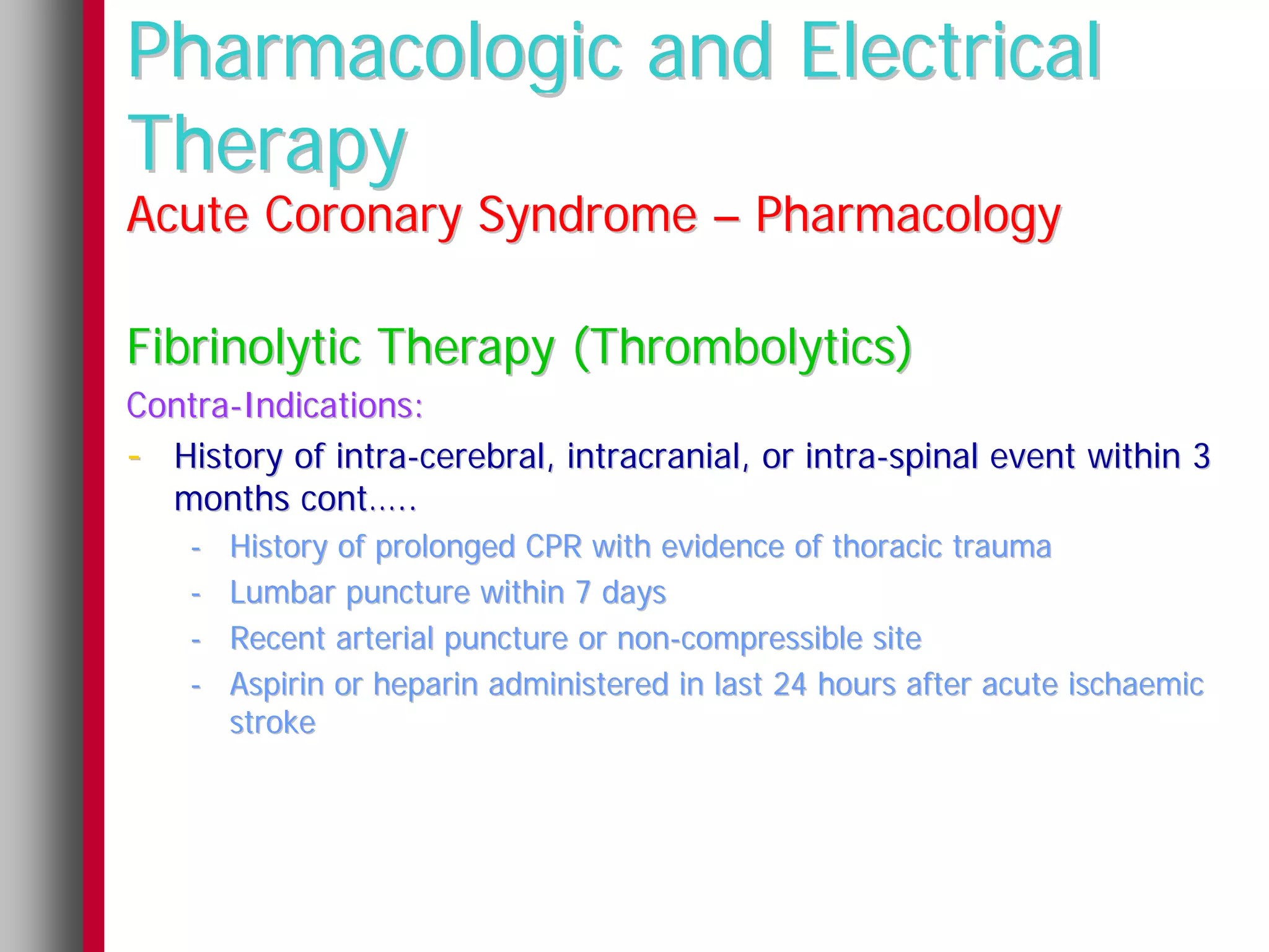 Pharmacologic and Electrical Therapy

Acute Coronary Syndrome – Pharmacology

Fibrinolytic Therapy (Thrombolytics)

Contra-Indications:

- History of intra-cerebral, intracranial, or intra-spinal event within 3 months cont…..
  - History of prolonged CPR with evidence of thoracic trauma
  - Lumbar puncture within 7 days
  - Recent arterial puncture or non-compressible site
  - Aspirin or heparin administered in last 24 hours after acute ischaemic stroke